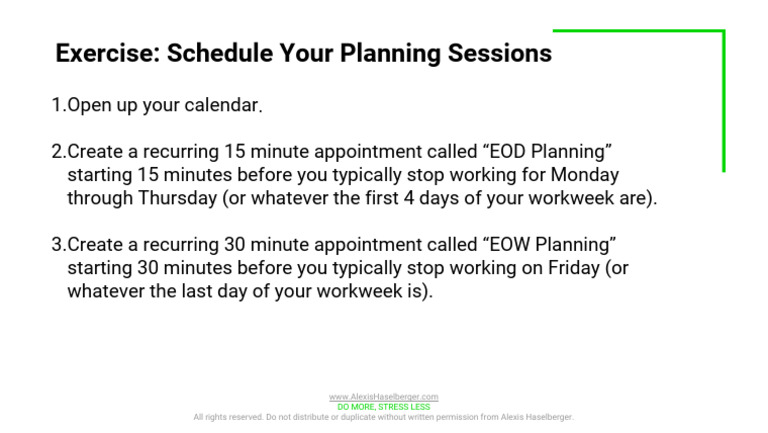 Exercise: Schedule Your Planning Sessions

1.Open up your calendar.

2.Create a recurring 15 minute appointment called “EOD Planning” starting 15 minutes before you typically stop working for Monday through Thursday (or whatever the first 4 days of your workweek are).

3.Create a recurring 30 minute appointment called “EOW Planning” starting 30 minutes before you typically stop working on Friday (or whatever the last day of your workweek is).

www.AlexisHaselberger.com
DO MORE, STRESS LESS
All rights reserved. Do not distribute or duplicate without written permission from Alexis Haselberger.